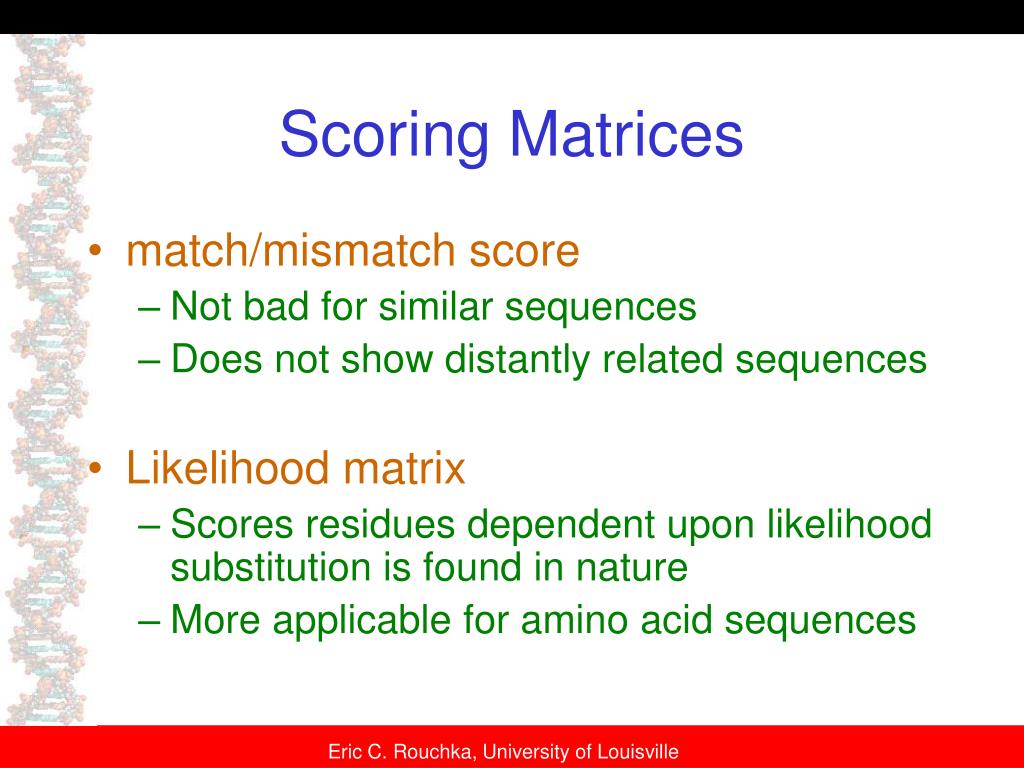 Scoring Matrices

• match/mismatch score
– Not bad for similar sequences
– Does not show distantly related sequences

• Likelihood matrix
– Scores residues dependent upon likelihood substitution is found in nature
– More applicable for amino acid sequences

Eric C. Rouchka, University of Louisville